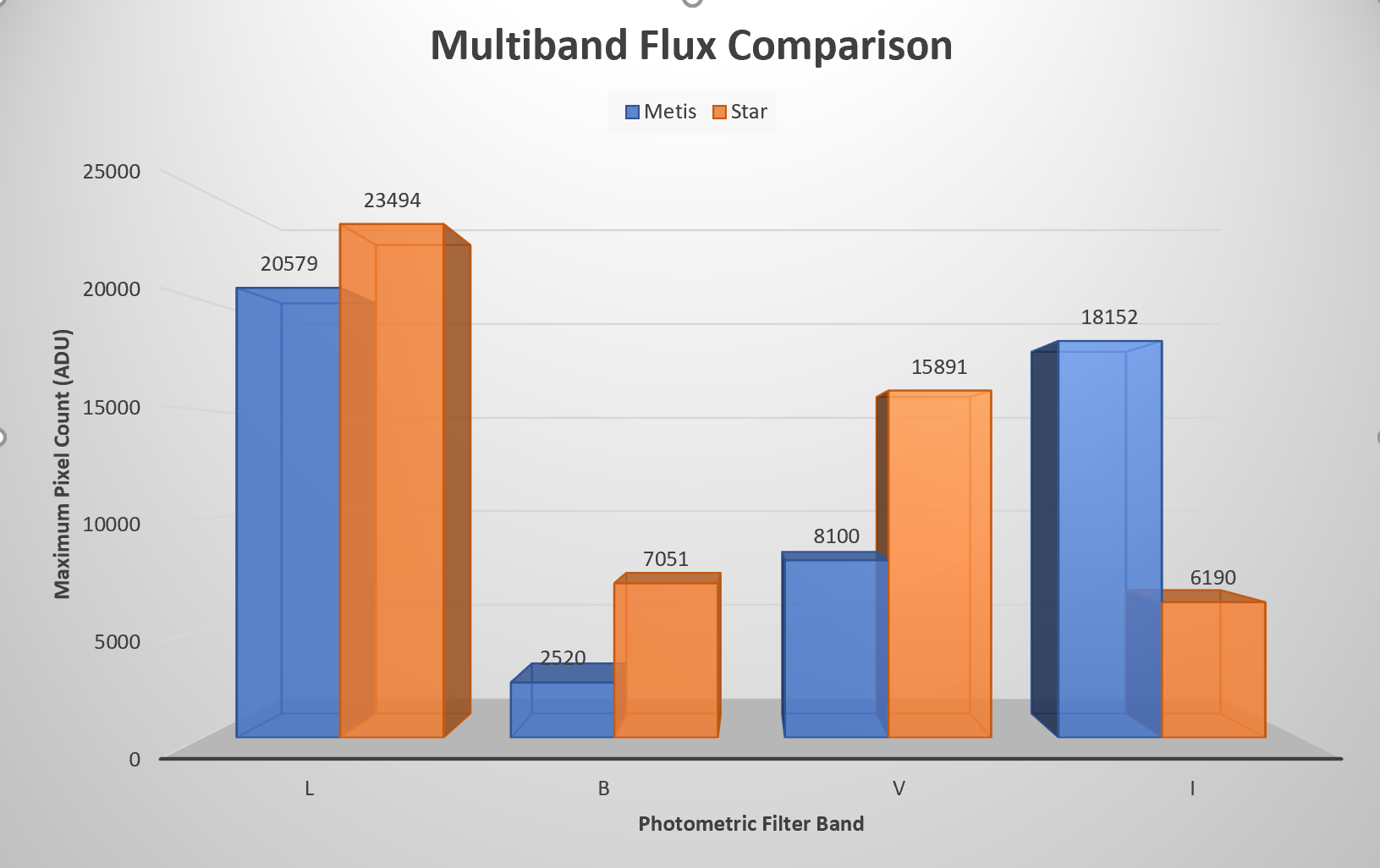 Multiband Flux Comparison

Metis Star

Maximum Pixel Count (ADU)

25000
20000
15000
10000
5000
0

20579
23494
2520
7051
8100
15891
18152
6190

L
B
V
I

Photometric Filter Band